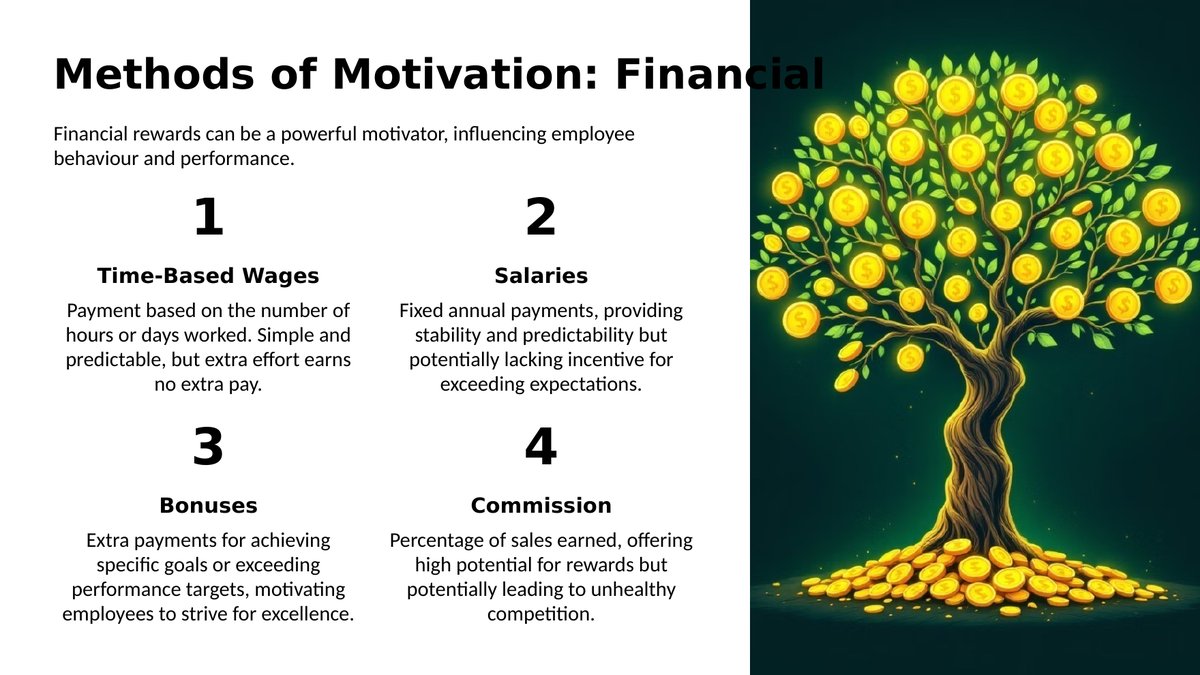 Methods of Motivation: Financial

Financial rewards can be a powerful motivator, influencing employee behaviour and performance.

1

Time-Based Wages

Payment based on the number of hours or days worked. Simple and predictable, but extra effort earns no extra pay.

2

Salaries

Fixed annual payments, providing stability and predictability but potentially lacking incentive for exceeding expectations.

3

Bonuses

Extra payments for achieving specific goals or exceeding performance targets, motivating employees to strive for excellence.

4

Commission

Percentage of sales earned, offering high potential for rewards but potentially leading to unhealthy competition.